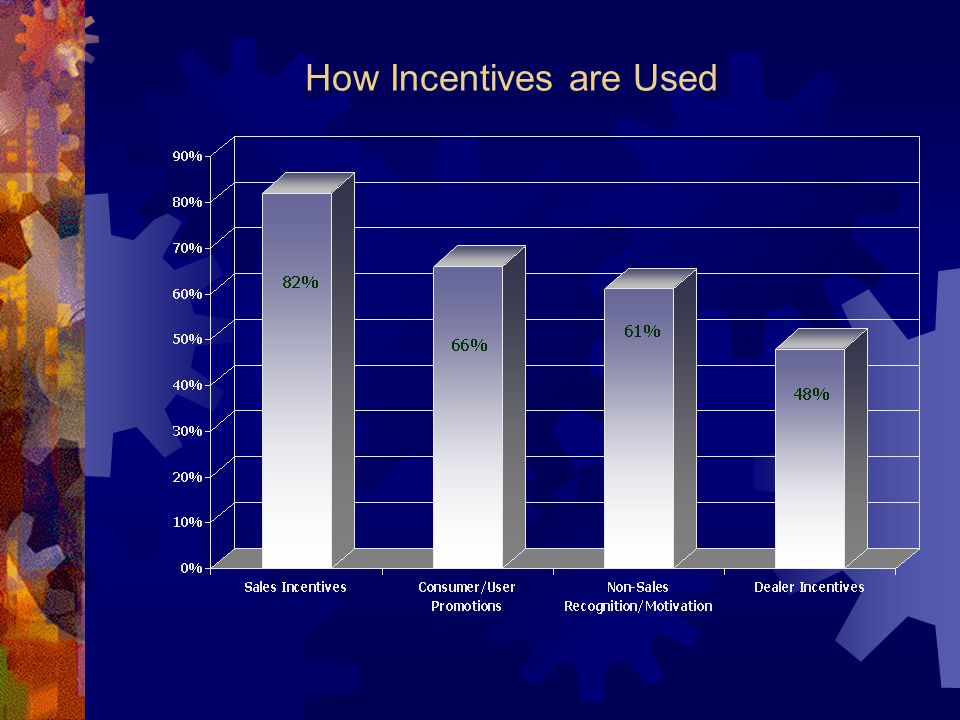 How Incentives are Used

90%
80%
70%
60%
50%
40%
30%
20%
10%
0%

82%
66%
61%
48%

Sales Incentives
Consumer/User Promotions
Non-Sales Recognition/Motivation
Dealer Incentives